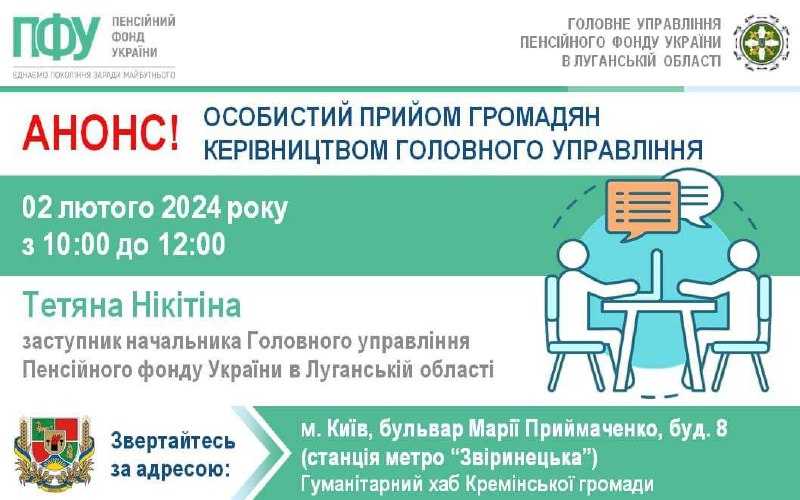 ПФУ ПЕНСІЙНИЙ ФОНД УКРАЇНИ
ЄДНАЄМО ПОКОЛІННЯ ЗАРАДИ МАЙБУТНЬОГО

ГОЛОВНЕ УПРАВЛІННЯ ПЕНСІЙНОГО ФОНДУ УКРАЇНИ В ЛУГАНСЬКІЙ ОБЛАСТІ

АНОНС!

ОСОБИСТИЙ ПРИЙОМ ГРОМАДЯН КЕРІВНИЦТВОМ ГОЛОВНОГО УПРАВЛІННЯ

02 лютого 2024 року
з 10:00 до 12:00

Тетяна Нікітіна

заступник начальника Головного управління Пенсійного фонду України в Луганській області

Звертайтесь за адресою:

м. Київ, бульвар Марії Приймаченко, буд. 8
(станція метро “Звіринецька”)
Гуманітарний хаб Кремінської громади